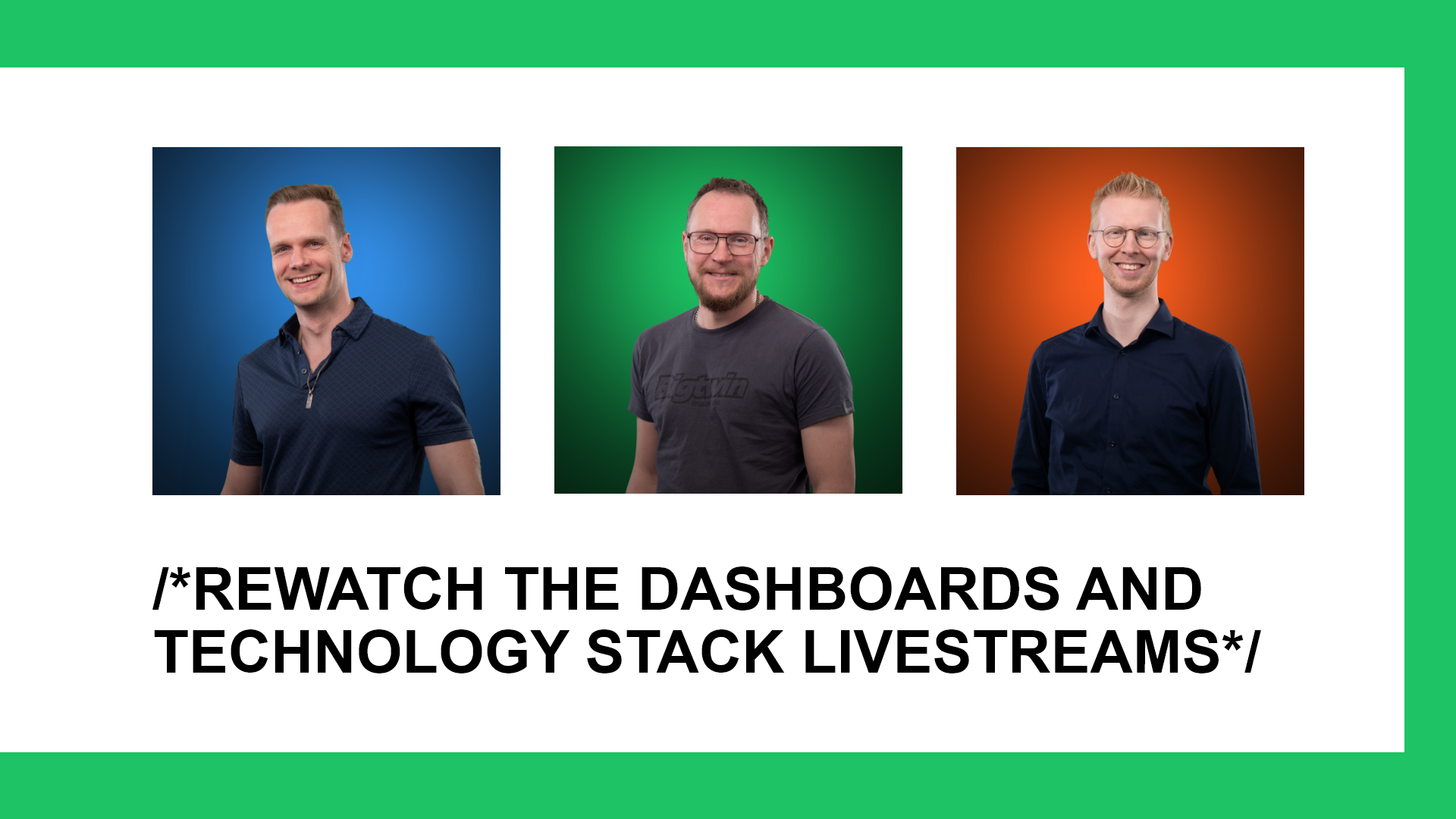 Bigtwin

/*REWATCH THE DASHBOARDS AND TECHNOLOGY STACK LIVESTREAMS*/